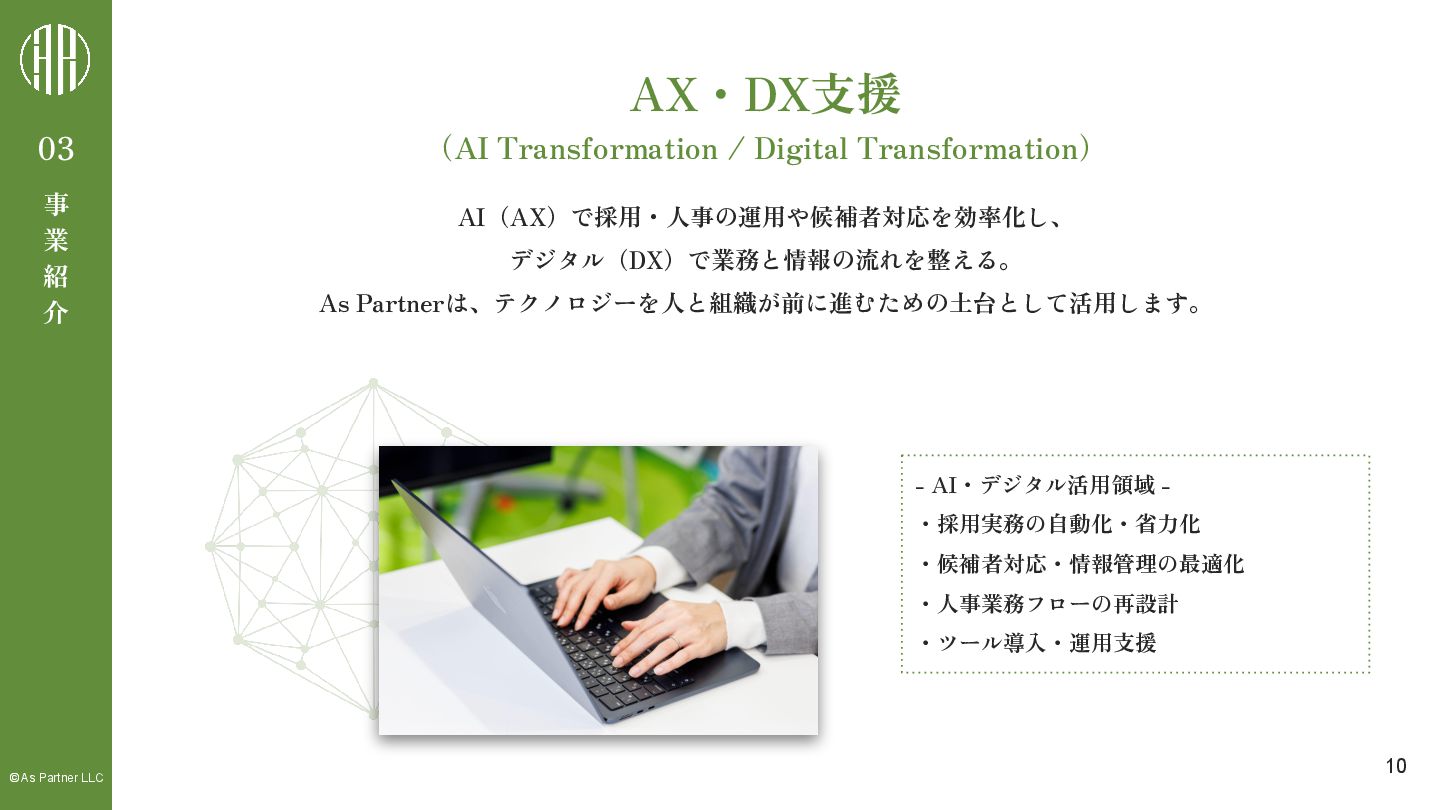 03

事業紹介

AX・DX支援
（AI Transformation / Digital Transformation）

AI（AX）で採用・人事の運用や候補者対応を効率化し、
デジタル（DX）で業務と情報の流れを整える。
As Partnerは、テクノロジーを人と組織が前に進むための土台として活用します。

- AI・デジタル活用領域 -
・採用実務の自動化・省力化
・候補者対応・情報管理の最適化
・人事業務フローの再設計
・ツール導入・運用支援

©As Partner LLC

10